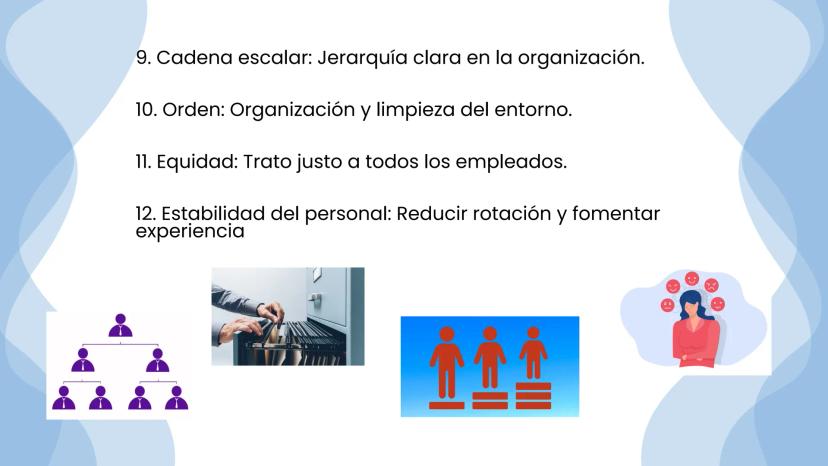 9. Cadena escalar: Jerarquía clara en la organización.

10. Orden: Organización y limpieza del entorno.

11. Equidad: Trato justo a todos los empleados.

12. Estabilidad del personal: Reducir rotación y fomentar experiencia